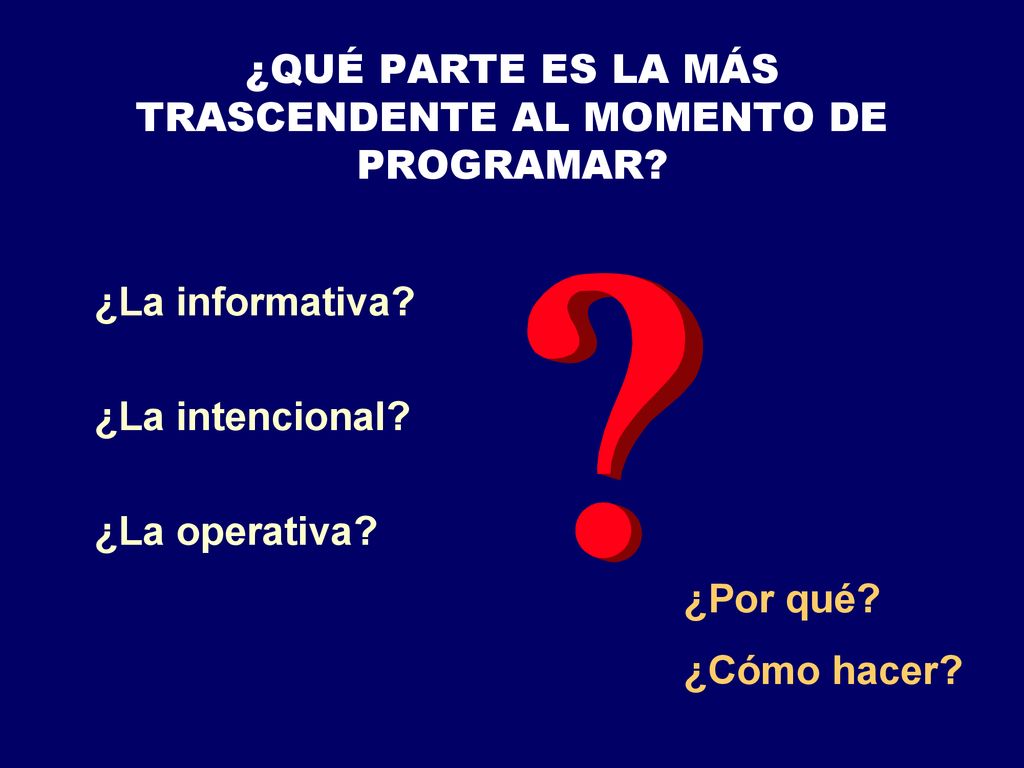 ¿QUÉ PARTE ES LA MÁS TRASCENDENTE AL MOMENTO DE PROGRAMAR?

¿La informativa?

¿La intencional?

¿La operativa?

?

¿Por qué?

¿Cómo hacer?